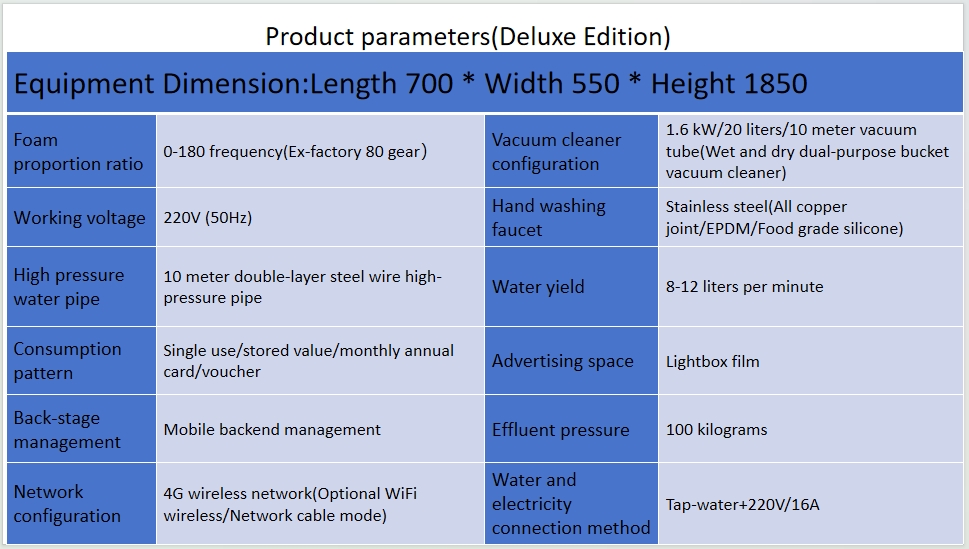 Product parameters(Deluxe Edition)

Equipment Dimension:Length 700 * Width 550 * Height 1850

| Foam proportion ratio | 0-180 frequency(Ex-factory 80 gear) | Vacuum cleaner configuration | 1.6 kW/20 liters/10 meter vacuum tube(Wet and dry dual-purpose bucket vacuum cleaner) |
|---|---|---|---|
| Working voltage | 220V (50Hz) | Hand washing faucet | Stainless steel(All copper joint/EPDM/Food grade silicone) |
| High pressure water pipe | 10 meter double-layer steel wire high-pressure pipe | Water yield | 8-12 liters per minute |
| Consumption pattern | Single use/stored value/monthly annual card/voucher | Advertising space | Lightbox film |
| Back-stage management | Mobile backend management | Effluent pressure | 100 kilograms |
| Network configuration | 4G wireless network(Optional WiFi wireless/Network cable mode) | Water and electricity connection method | Tap-water+220V/16A |